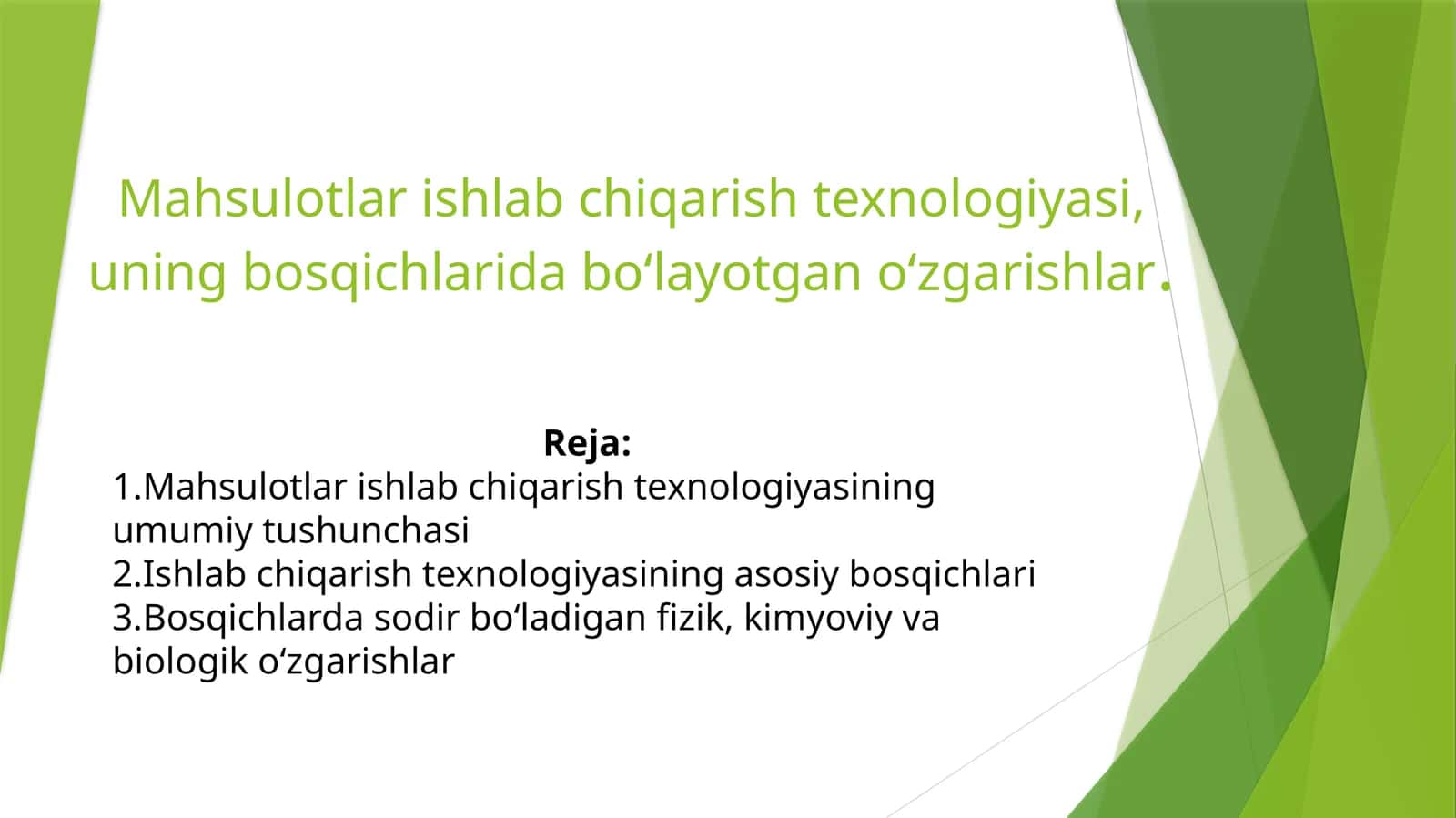 Mahsulotlar ishlab chiqarish texnologiyasi, uning bosqichlarida bo‘layotgan o‘zgarishlar.

Reja:
1.Mahsulotlar ishlab chiqarish texnologiyasining umumiy tushunchasi
2.Ishlab chiqarish texnologiyasining asosiy bosqichlari
3.Bosqichlarda sodir bo‘ladigan fizik, kimyoviy va biologik o‘zgarishlar